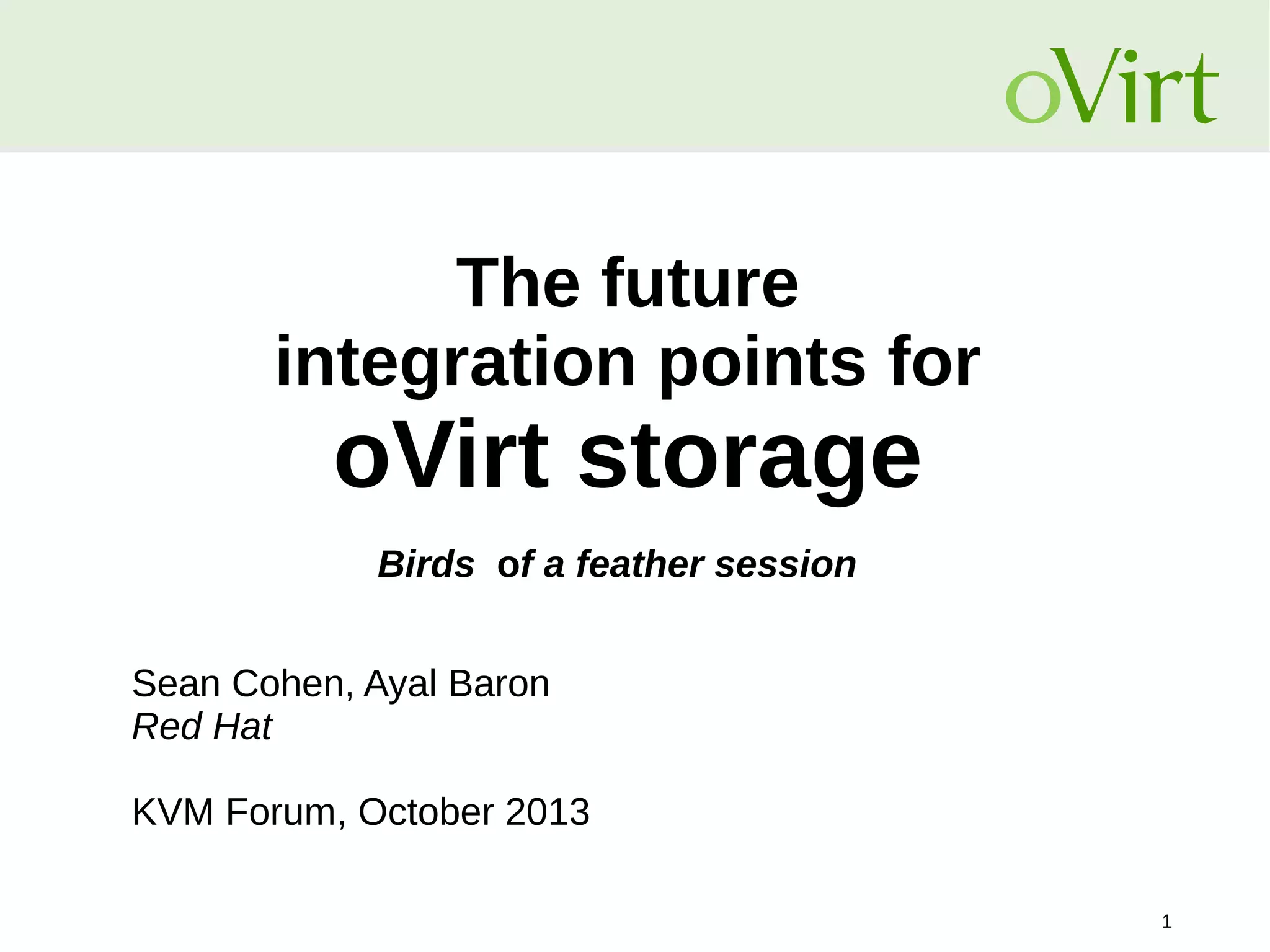 oVirt

The future
integration points for
oVirt storage

Birds  of a feather session

Sean Cohen, Ayal Baron
Red Hat

KVM Forum, October 2013

1